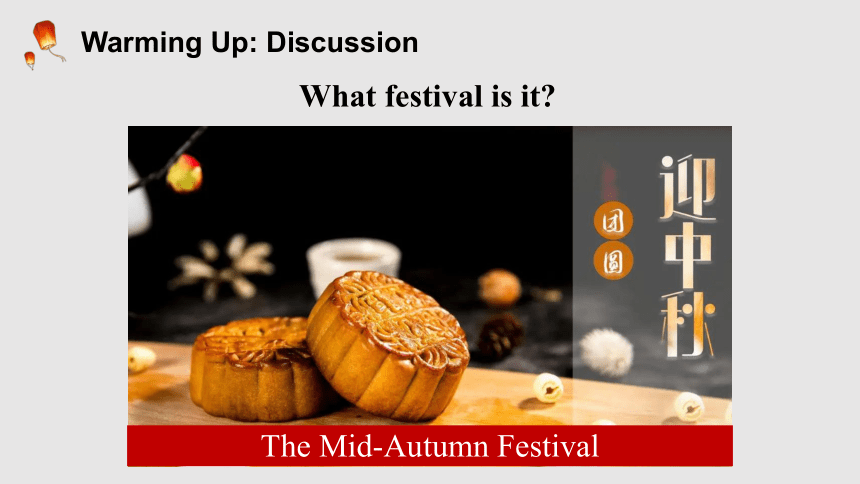 Warming Up: Discussion

What festival is it?

迎中秋

团圆

The Mid-Autumn Festival